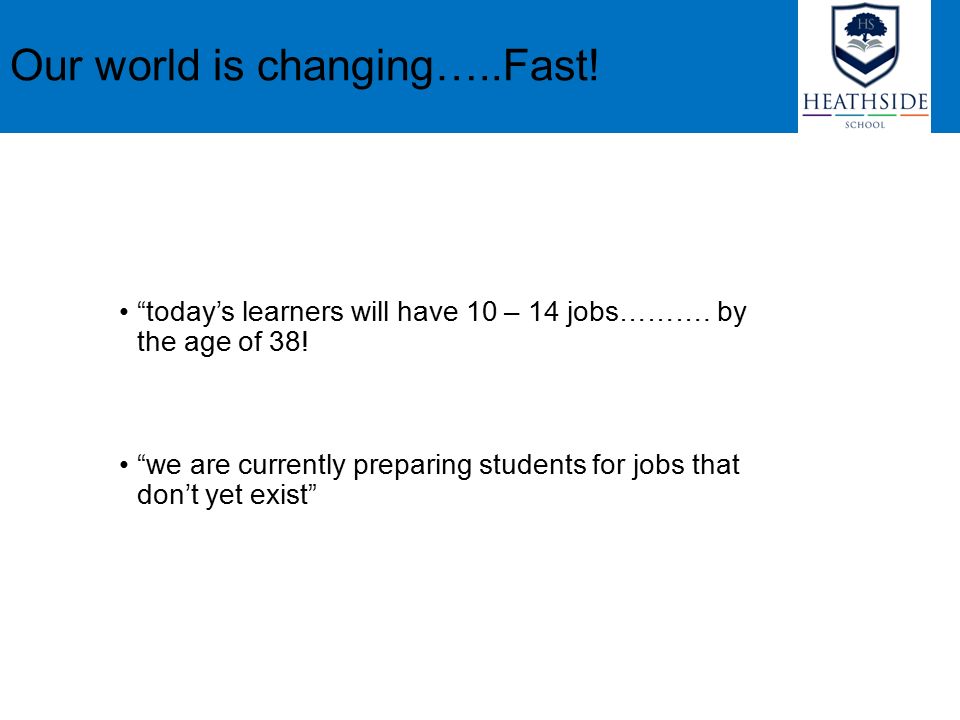 Our world is changing…..Fast!

HS
HEATHSIDE
SCHOOL

• “today’s learners will have 10 – 14 jobs………. by the age of 38!

• “we are currently preparing students for jobs that don’t yet exist”